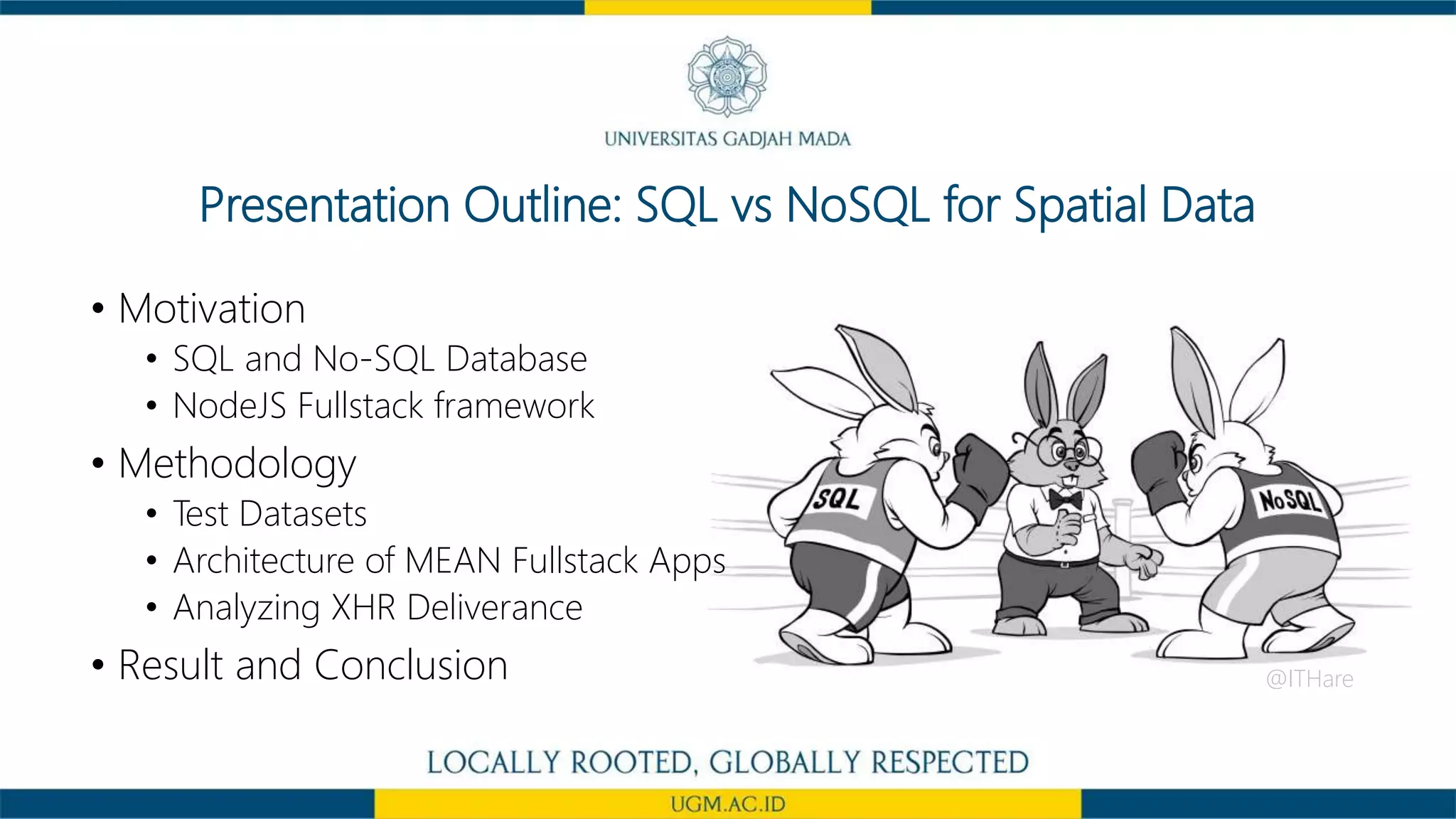 UNIVERSITAS GADJAH MADA

Presentation Outline: SQL vs NoSQL for Spatial Data

• Motivation
  • SQL and No-SQL Database
  • NodeJS Fullstack framework
• Methodology
  • Test Datasets
  • Architecture of MEAN Fullstack Apps
  • Analyzing XHR Deliverance
• Result and Conclusion

SQL

NoSQL

@ITHare

LOCALLY ROOTED, GLOBALLY RESPECTED

UGM.AC.ID